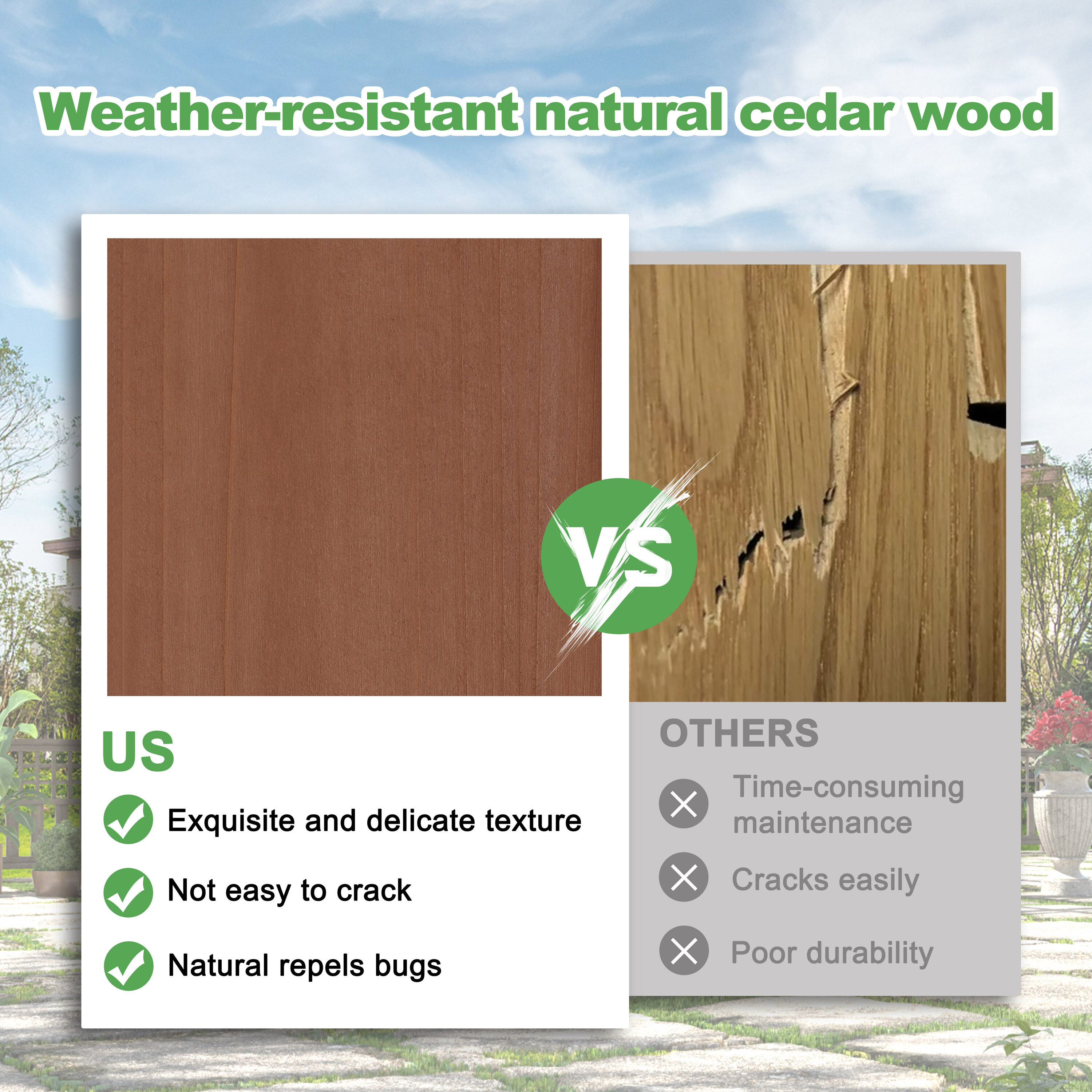 Weather-resistant natural cedar wood

VS

US

Exquisite and delicate texture

Not easy to crack

Natural repels bugs

OTHERS

Time-consuming maintenance

Cracks easily

Poor durability